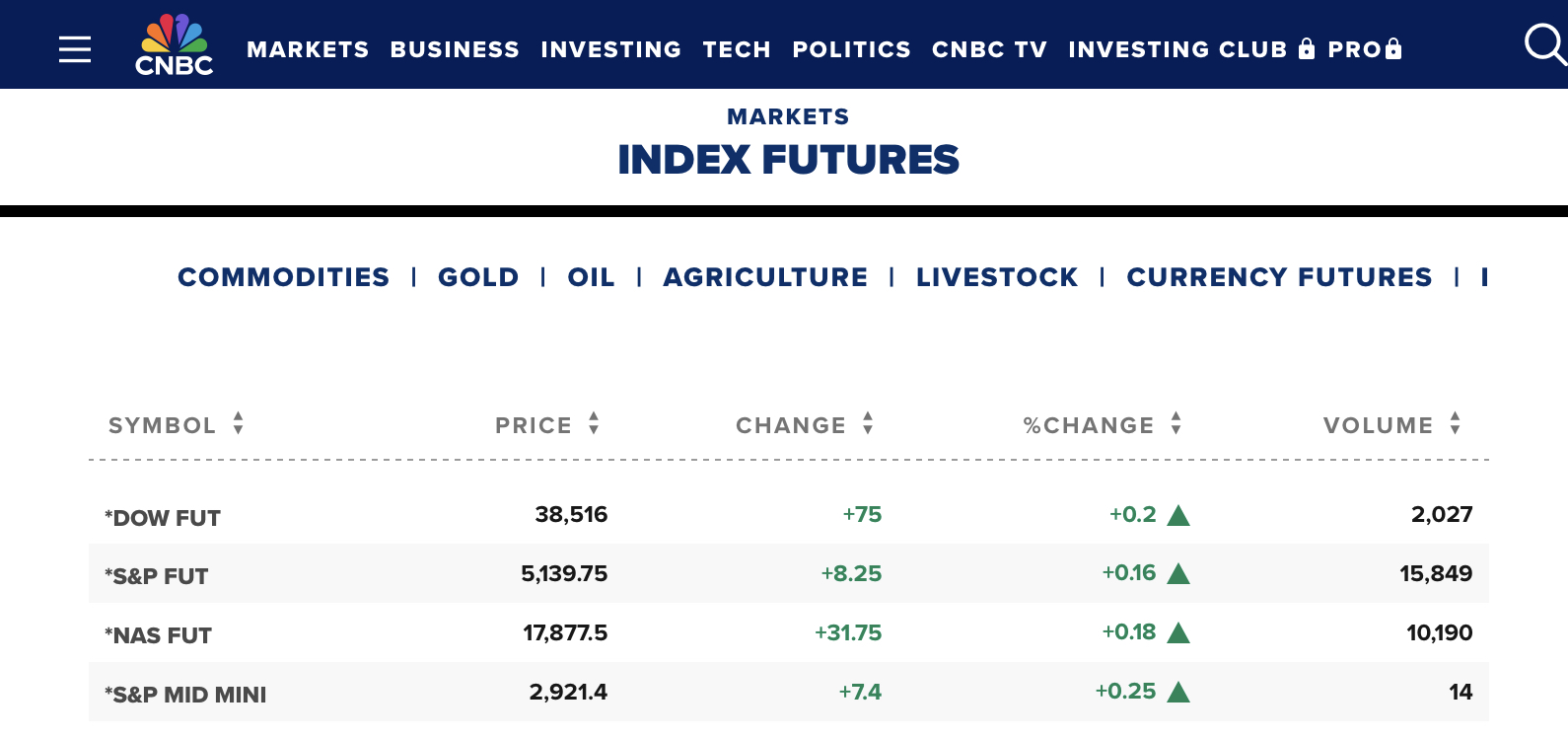 CNBC MARKETS BUSINESS INVESTING TECH POLITICS CNBC TV INVESTING CLUB PRO

MARKETS

INDEX FUTURES

COMMODITIES | GOLD | OIL | AGRICULTURE | LIVESTOCK | CURRENCY FUTURES | I

| SYMBOL | PRICE | CHANGE | %CHANGE | VOLUME |
|---|---|---|---|---|
| *DOW FUT | 38,516 | +75 | +0.2 | 2,027 |
| *S&P FUT | 5,139.75 | +8.25 | +0.16 | 15,849 |
| *NAS FUT | 17,877.5 | +31.75 | +0.18 | 10,190 |
| *S&P MID MINI | 2,921.4 | +7.4 | +0.25 | 14 |